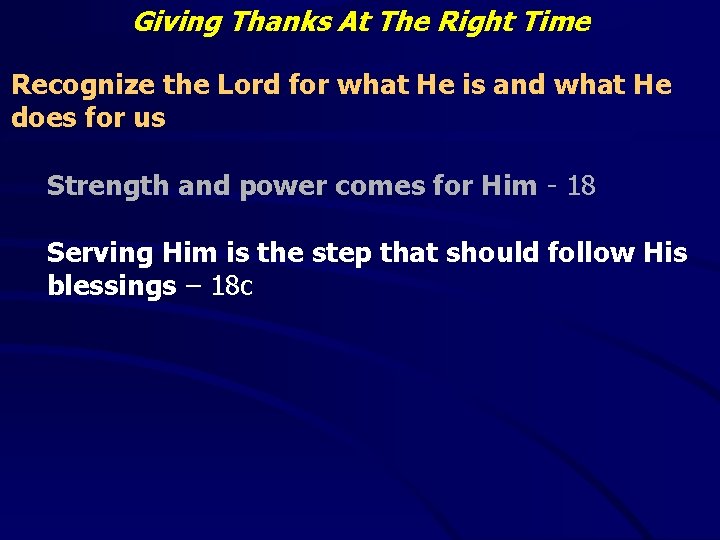 Giving Thanks At The Right Time

Recognize the Lord for what He is and what He does for us

Strength and power comes for Him - 18

Serving Him is the step that should follow His blessings – 18c